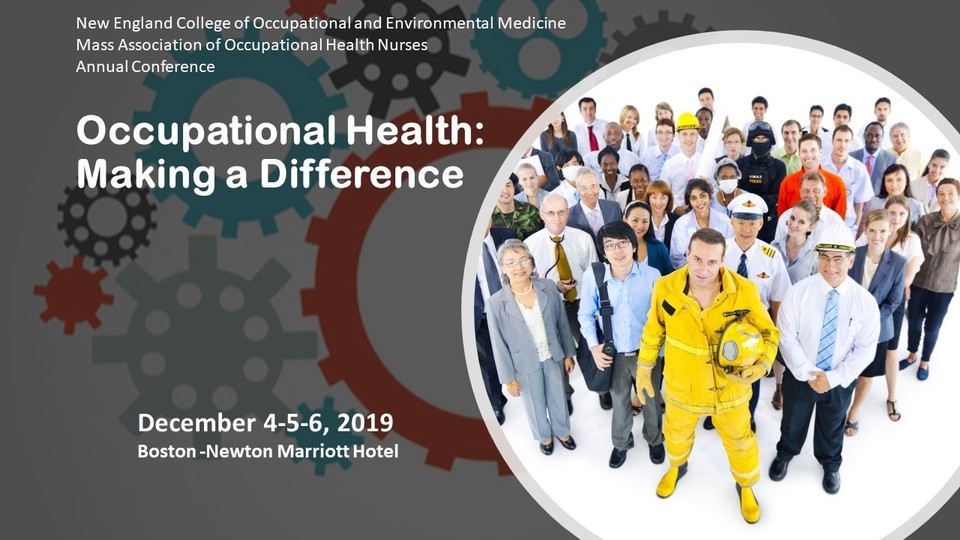 New England College of Occupational and Environmental Medicine
Mass Association of Occupational Health Nurses
Annual Conference

Occupational Health:
Making a Difference

December 4-5-6, 2019
Boston -Newton Marriott Hotel